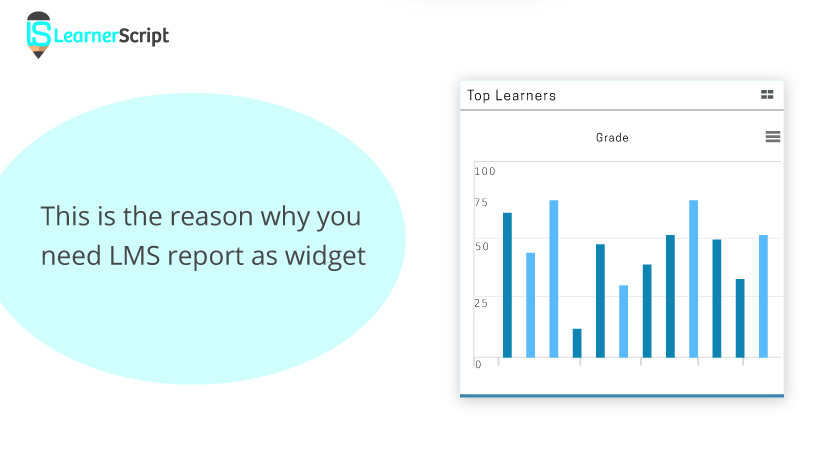 LS LearnerScript

This is the reason why you need LMS report as widget

Top Learners

Grade

100
75
50
25
0